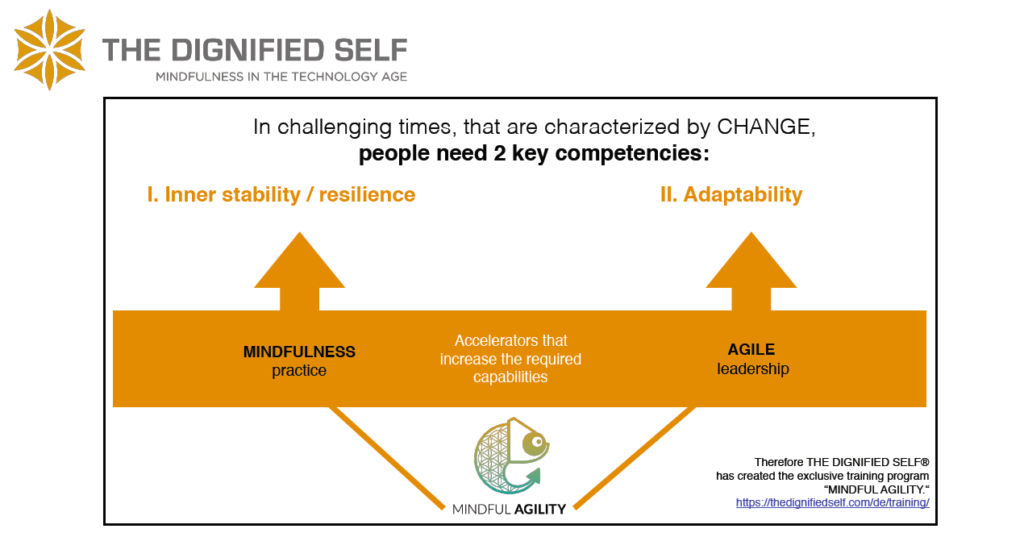 THE DIGNIFIED SELF
MINDFULNESS IN THE TECHNOLOGY AGE

In challenging times, that are characterized by CHANGE,
**people need 2 key competencies:**

I. Inner stability / resilience

II. Adaptability

MINDFULNESS
practice

Accelerators that increase the required capabilities

AGILE
leadership

MINDFUL AGILITY

Therefore THE DIGNIFIED SELF®
has created the exclusive training program
"MINDFUL AGILITY."
https://thedignifiedself.com/de/training/